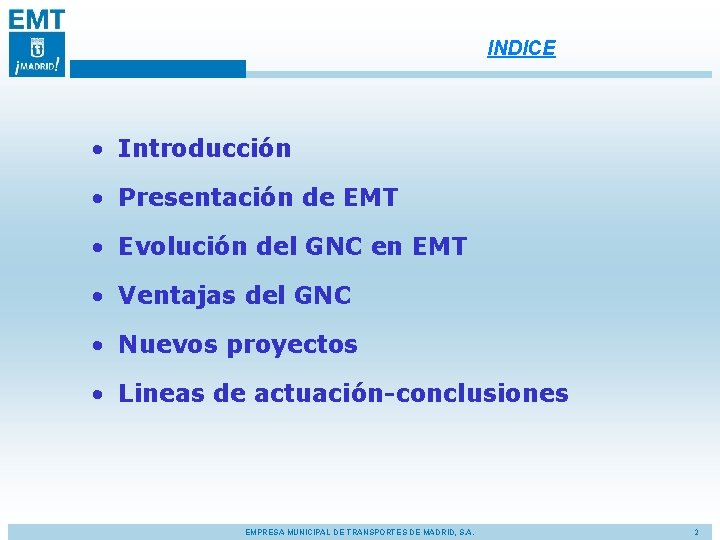 EMT
¡MADRID!

INDICE

• Introducción
• Presentación de EMT
• Evolución del GNC en EMT
• Ventajas del GNC
• Nuevos proyectos
• Lineas de actuación-conclusiones

EMPRESA MUNICIPAL DE TRANSPORTES DE MADRID, S.A.
2